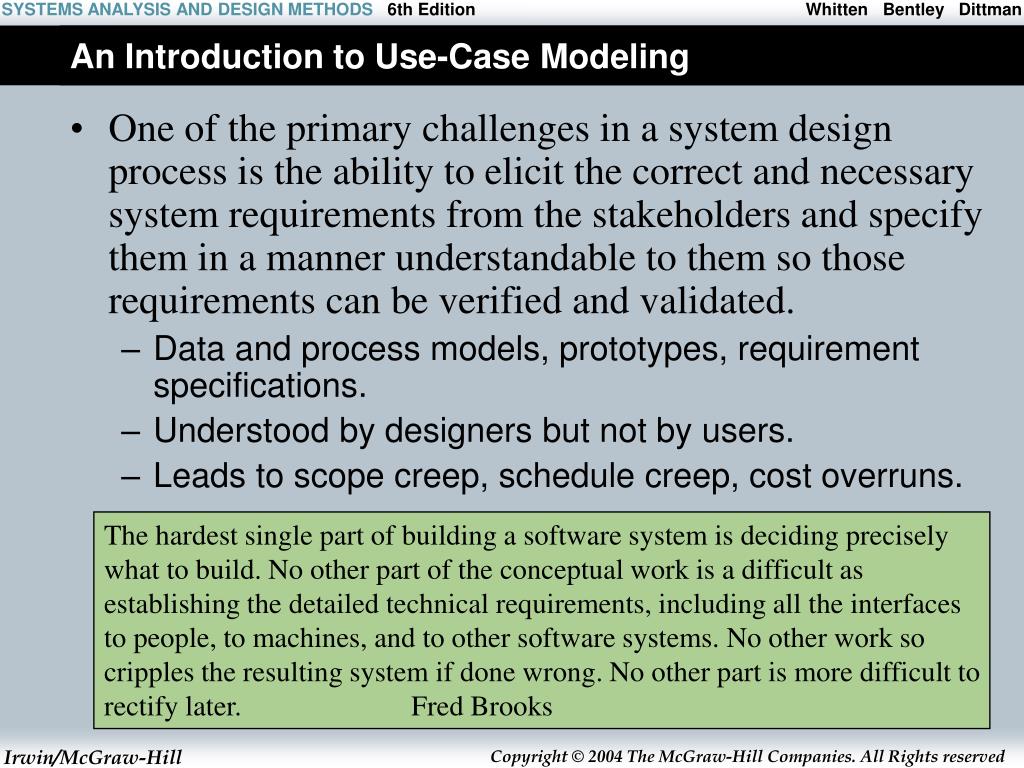 SYSTEMS ANALYSIS AND DESIGN METHODS 6th Edition Whitten Bentley Dittman

An Introduction to Use-Case Modeling

• One of the primary challenges in a system design process is the ability to elicit the correct and necessary system requirements from the stakeholders and specify them in a manner understandable to them so those requirements can be verified and validated.
– Data and process models, prototypes, requirement specifications.
– Understood by designers but not by users.
– Leads to scope creep, schedule creep, cost overruns.

The hardest single part of building a software system is deciding precisely what to build. No other part of the conceptual work is a difficult as establishing the detailed technical requirements, including all the interfaces to people, to machines, and to other software systems. No other work so cripples the resulting system if done wrong. No other part is more difficult to rectify later. Fred Brooks

Irwin/McGraw-Hill

Copyright © 2004 The McGraw-Hill Companies. All Rights reserved